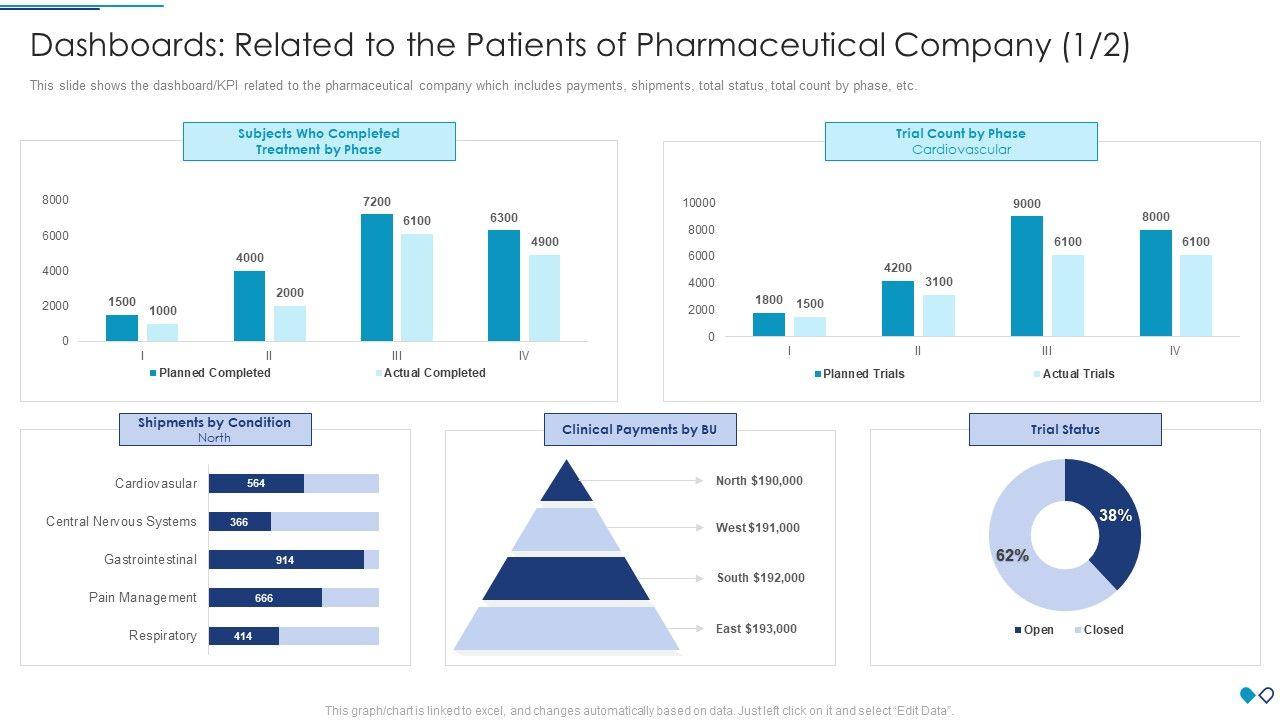 Dashboards: Related to the Patients of Pharmaceutical Company (1/2)

This slide shows the dashboard/KPI related to the pharmaceutical company which includes payments, shipments, total status, total count by phase, etc.

Subjects Who Completed Treatment by Phase

8000
6000
4000
2000
0

1500 1000 4000 2000 7200 6100 6300 4900

I II III IV

Planned Completed Actual Completed

Trial Count by Phase
Cardiovascular

10000
8000
6000
4000
2000
0

1800 1500 4200 3100 9000 6100 8000 6100

I II III IV

Planned Trials Actual Trials

Shipments by Condition
North

Cardiovasular 564
Central Nervous Systems 366
Gastrointestinal 914
Pain Management 666
Respiratory 414

Clinical Payments by BU

North $190,000
West $191,000
South $192,000
East $193,000

Trial Status

38%
62%

Open Closed

This graph/chart is linked to excel, and changes automatically based on data. Just left click on it and select "Edit Data".